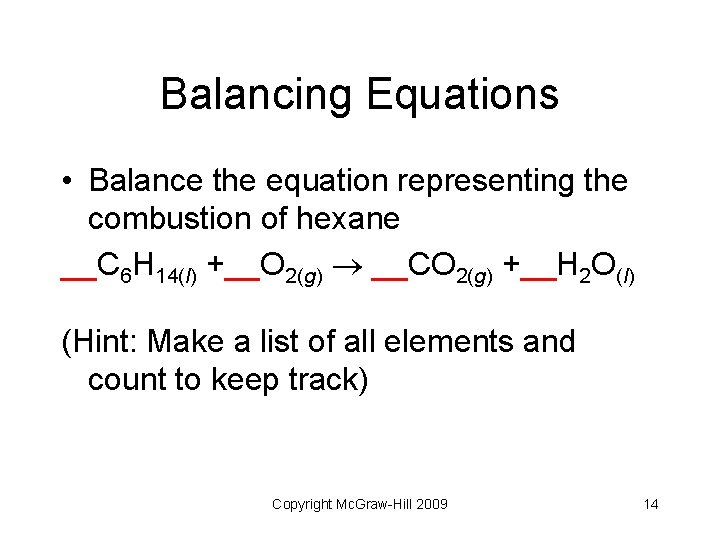 Balancing Equations

• Balance the equation representing the combustion of hexane

$\_\_C_6H_{14(l)} + \_\_O_{2(g)} \rightarrow \_\_CO_{2(g)} + \_\_H_2O_{(l)}$

(Hint: Make a list of all elements and count to keep track)

Copyright McGraw-Hill 2009

14